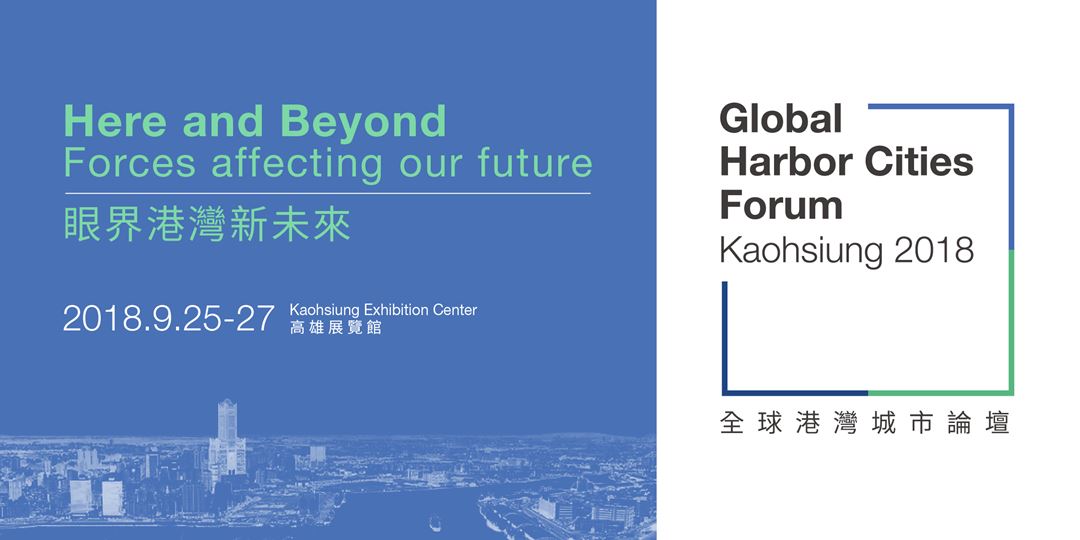 Here and Beyond
Forces affecting our future
眼界港灣新未來

2018.9.25-27 Kaohsiung Exhibition Center
高雄展覽館

Global
Harbor Cities
Forum
Kaohsiung 2018

全球港灣城市論壇